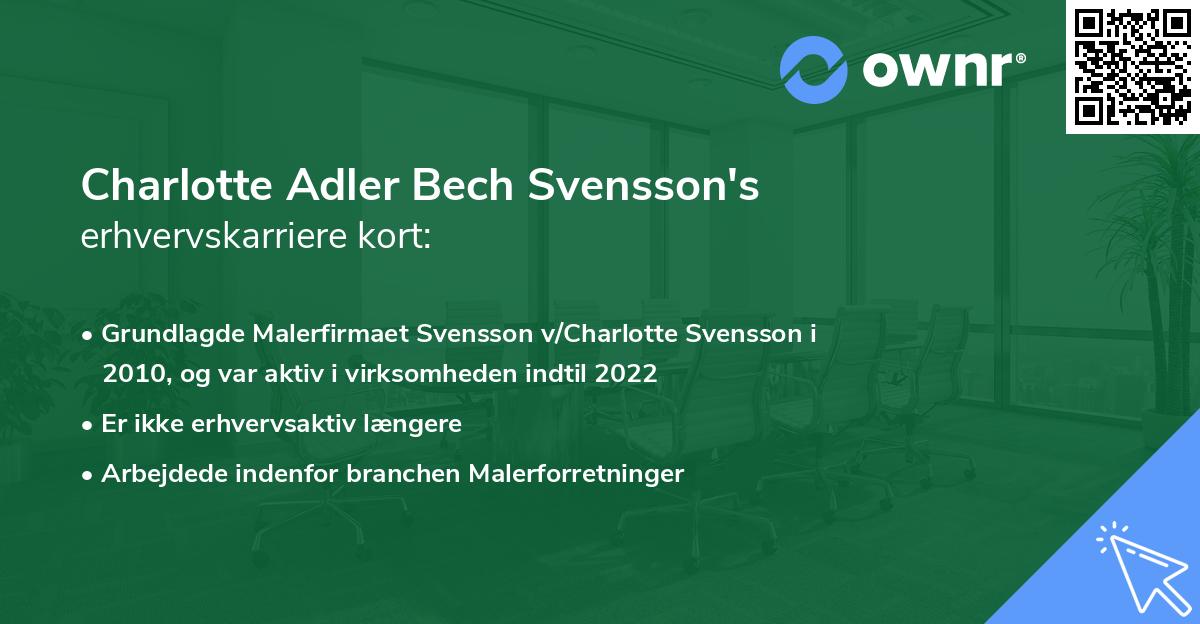 ownr®

Charlotte Adler Bech Svensson's erhvervskarriere kort:

• Grundlagde Malerfirmaet Svensson v/Charlotte Svensson i 2010, og var aktiv i virksomheden indtil 2022
• Er ikke erhvervsaktiv længere
• Arbejdede indenfor branchen Malerforretninger